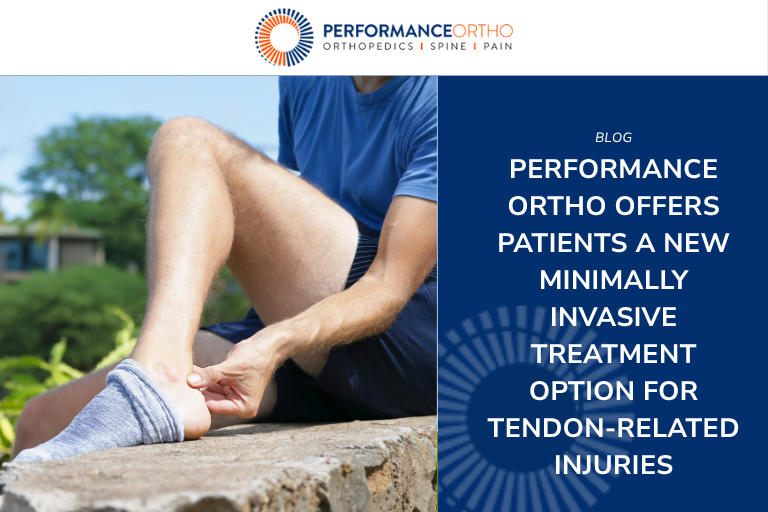 PERFORMANCEORTHO
ORTHOPEDICS | SPINE | PAIN

BLOG

PERFORMANCE ORTHO OFFERS PATIENTS A NEW MINIMALLY INVASIVE TREATMENT OPTION FOR TENDON-RELATED INJURIES